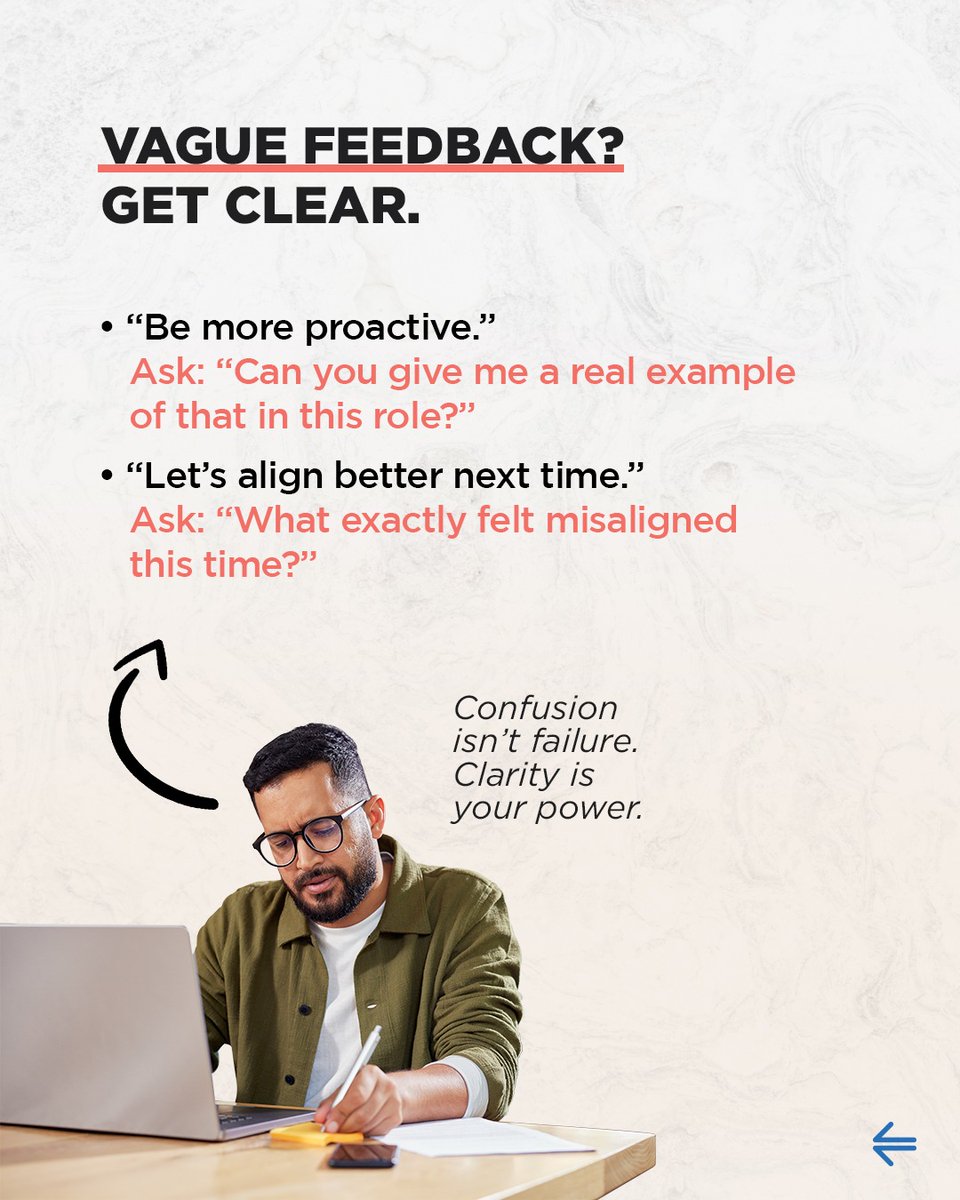 VAGUE FEEDBACK?
GET CLEAR.

• “Be more proactive.”
Ask: “Can you give me a real example of that in this role?”

• “Let’s align better next time.”
Ask: “What exactly felt misaligned this time?”

Confusion isn’t failure. Clarity is your power.